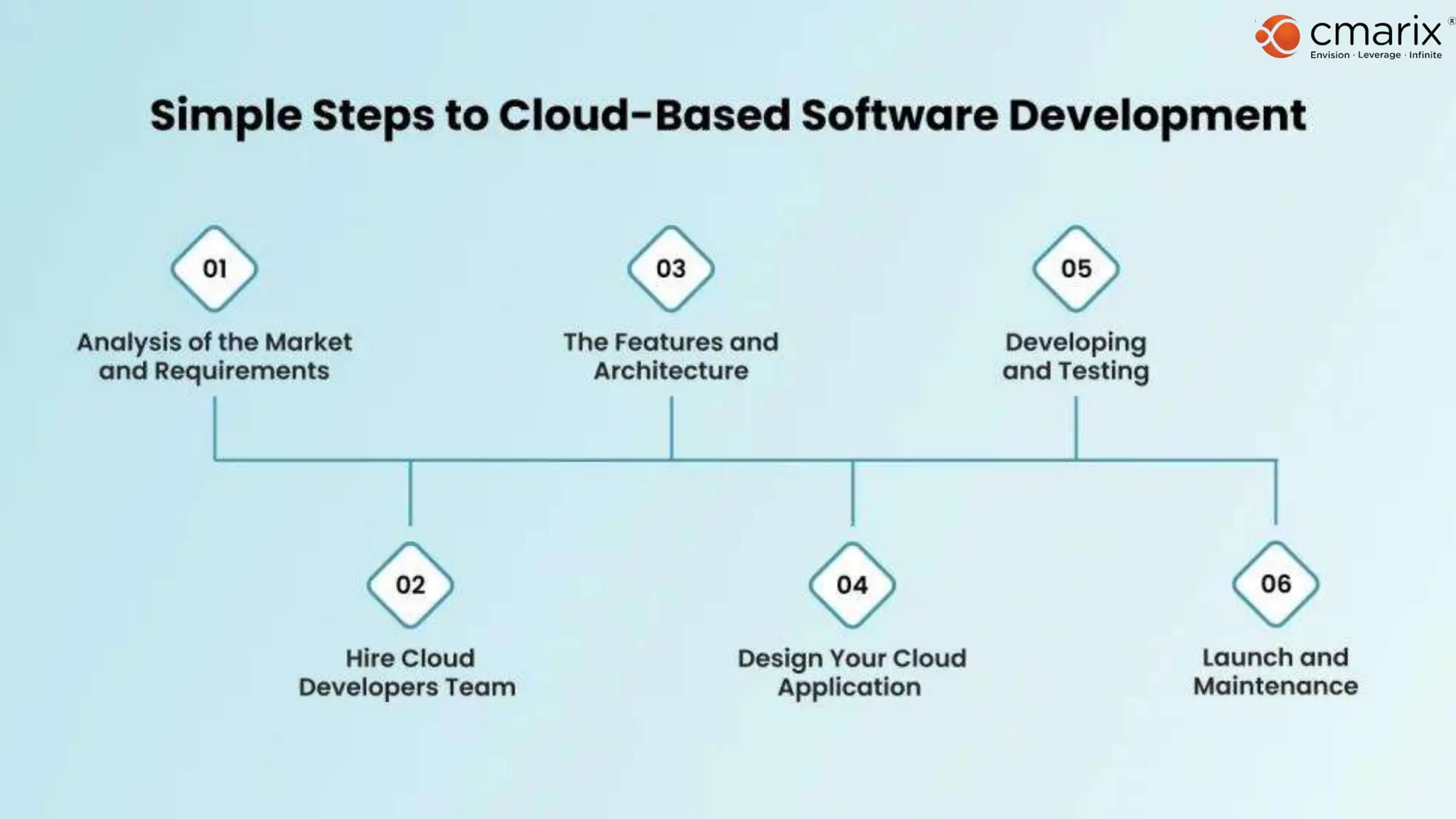 cmarix®
Envision · Leverage · Infinite

Simple Steps to Cloud-Based Software Development

01
Analysis of the Market and Requirements

02
Hire Cloud Developers Team

03
The Features and Architecture

04
Design Your Cloud Application

05
Developing and Testing

06
Launch and Maintenance